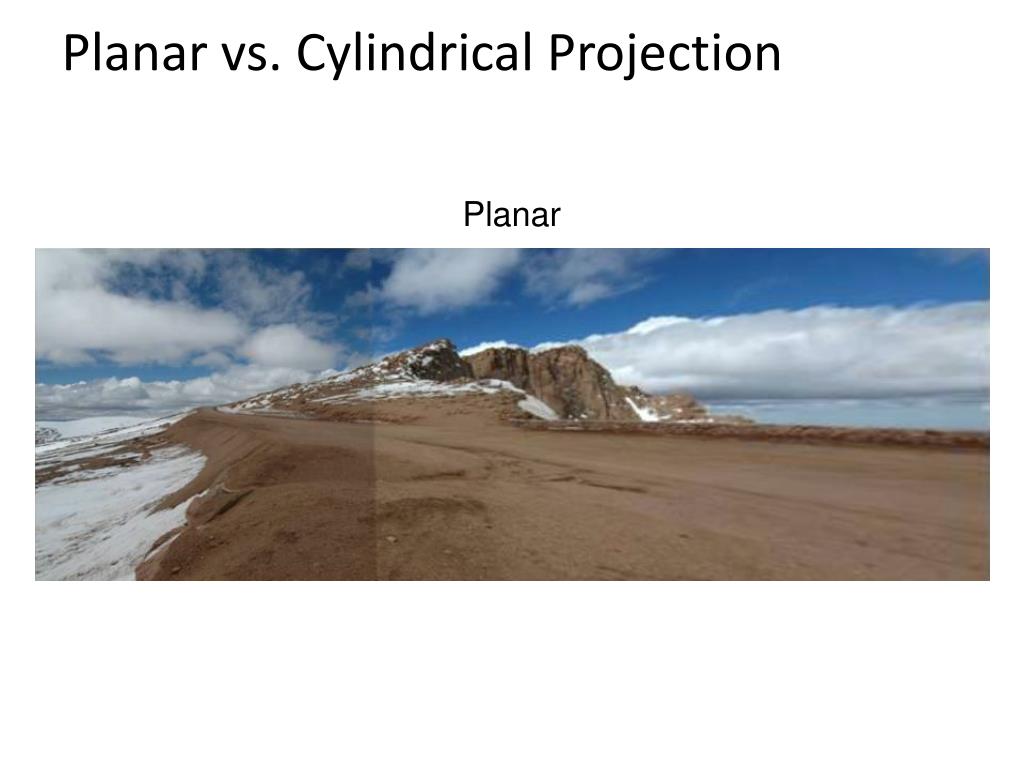 Planar vs. Cylindrical Projection

Planar